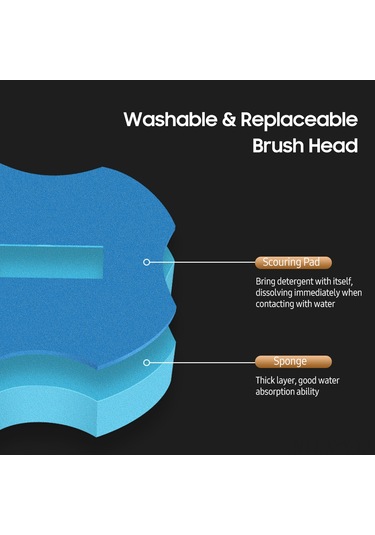 Washable & Replaceable Brush Head

Scouring Pad

Bring detergent with itself, dissolving immediately when contacting with water

Sponge

Thick layer, good water absorption ability